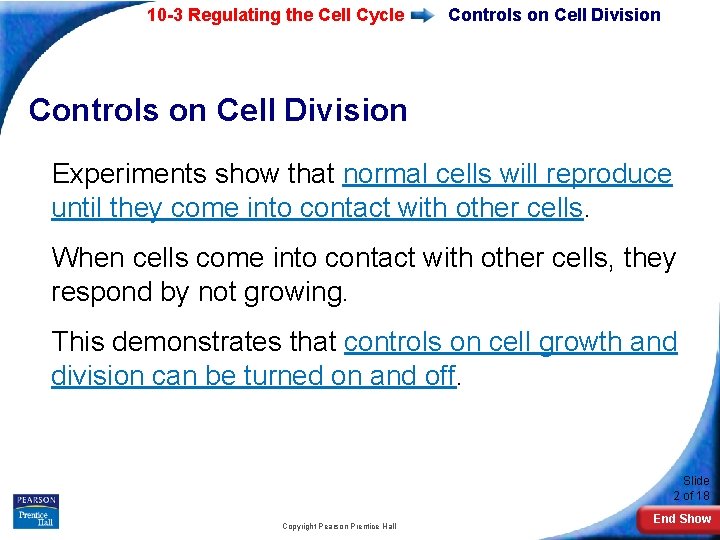 10-3 Regulating the Cell Cycle Controls on Cell Division

Controls on Cell Division

Experiments show that normal cells will reproduce until they come into contact with other cells.

When cells come into contact with other cells, they respond by not growing.

This demonstrates that controls on cell growth and division can be turned on and off.

PEARSON
Prentice Hall

Copyright Pearson Prentice Hall

Slide 2 of 18

End Show